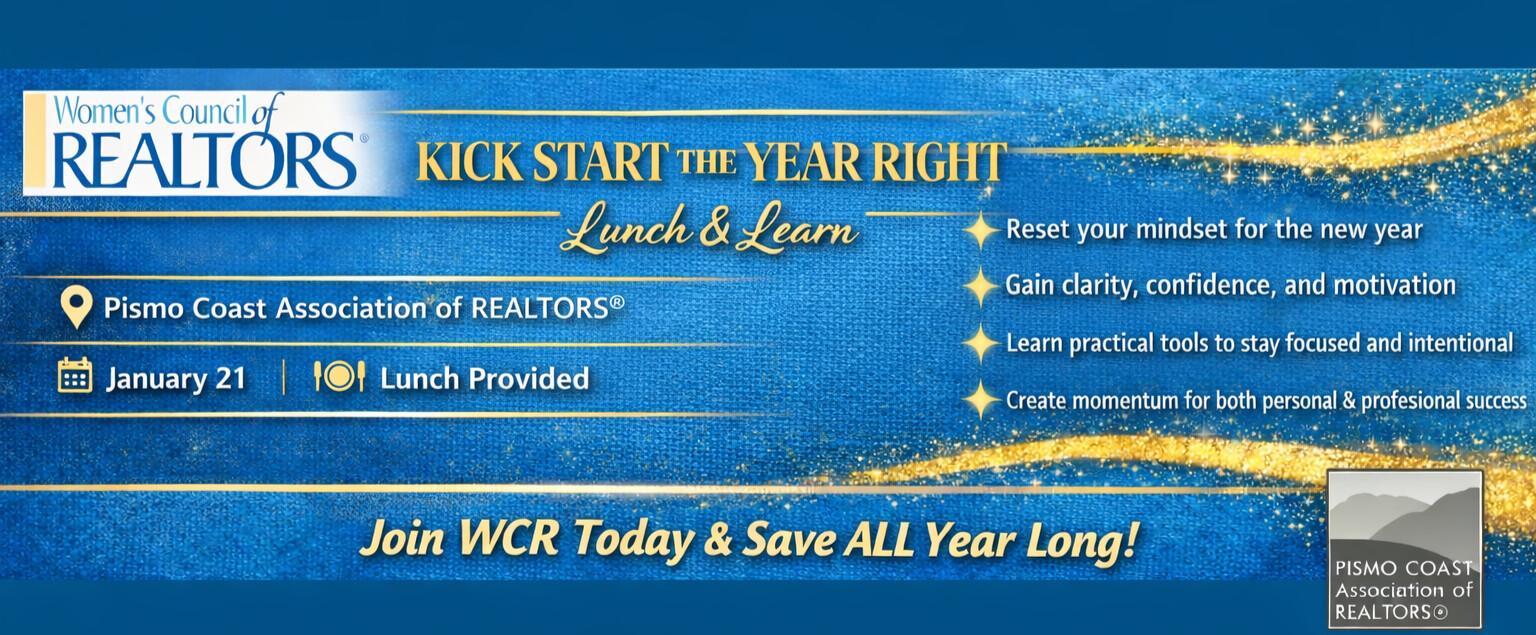 Women's Council of REALTORS®

KICK START THE YEAR RIGHT

Lunch & Learn

Pismo Coast Association of REALTORS®

January 21 | Lunch Provided

Reset your mindset for the new year

Gain clarity, confidence, and motivation

Learn practical tools to stay focused and intentional

Create momentum for both personal & profesional success

Join WCR Today & Save ALL Year Long!

PISMO COAST Association of REALTORS®